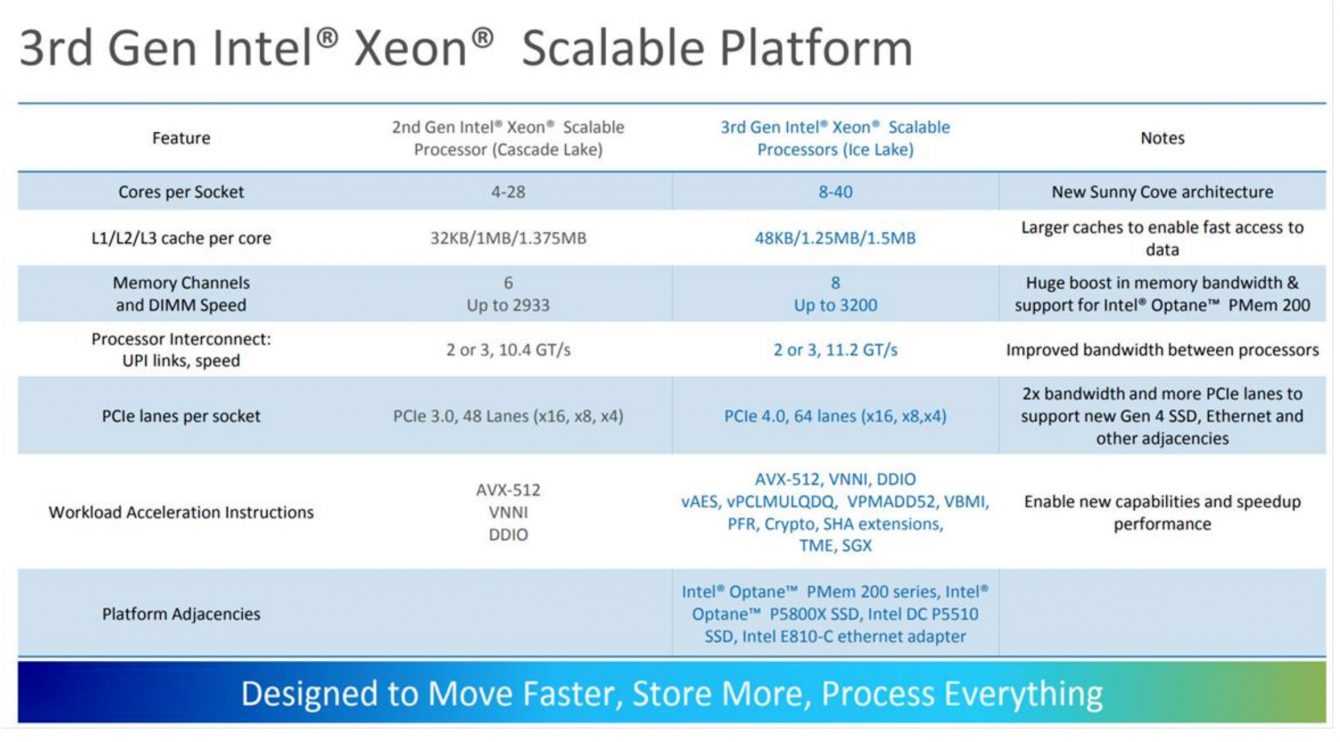 3rd Gen Intel® Xeon® Scalable Platform

| Feature | 2nd Gen Intel® Xeon® Scalable Processor (Cascade Lake) | 3rd Gen Intel® Xeon® Scalable Processors (Ice Lake) | Notes |
|---|---|---|---|
| Cores per Socket | 4-28 | 8-40 | New Sunny Cove architecture |
| L1/L2/L3 cache per core | 32KB/1MB/1.375MB | 48KB/1.25MB/1.5MB | Larger caches to enable fast access to data |
| Memory Channels and DIMM Speed | 6 Up to 2933 | 8 Up to 3200 | Huge boost in memory bandwidth & support for Intel® Optane™ PMem 200 |
| Processor Interconnect: UPI links, speed | 2 or 3, 10.4 GT/s | 2 or 3, 11.2 GT/s | Improved bandwidth between processors |
| PCIe lanes per socket | PCIe 3.0, 48 Lanes (x16, x8, x4) | PCIe 4.0, 64 lanes (x16, x8,x4) | 2x bandwidth and more PCIe lanes to support new Gen 4 SSD, Ethernet and other adjacencies |
| Workload Acceleration Instructions | AVX-512 VNNI DDIO | AVX-512, VNNI, DDIO vAES, vPCLMULQDQ, VPMADD52, VBMI, PFR, Crypto, SHA extensions, TME, SGX | Enable new capabilities and speedup performance |
| Platform Adjacencies | | Intel® Optane™ PMem 200 series, Intel® Optane™ P5800X SSD, Intel DC P5510 SSD, Intel E810-C ethernet adapter | |

Designed to Move Faster, Store More, Process Everything